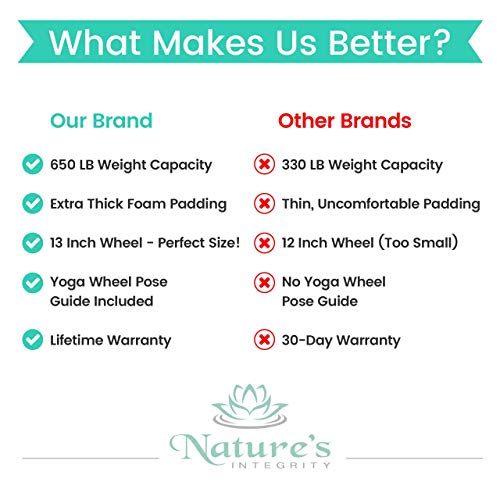 What Makes Us Better?

Our Brand

650 LB Weight Capacity

Extra Thick Foam Padding

13 Inch Wheel - Perfect Size!

Yoga Wheel Pose Guide Included

Lifetime Warranty

Other Brands

330 LB Weight Capacity

Thin, Uncomfortable Padding

12 Inch Wheel (Too Small)

No Yoga Wheel Pose Guide

30-Day Warranty

Nature's
INTEGRITY